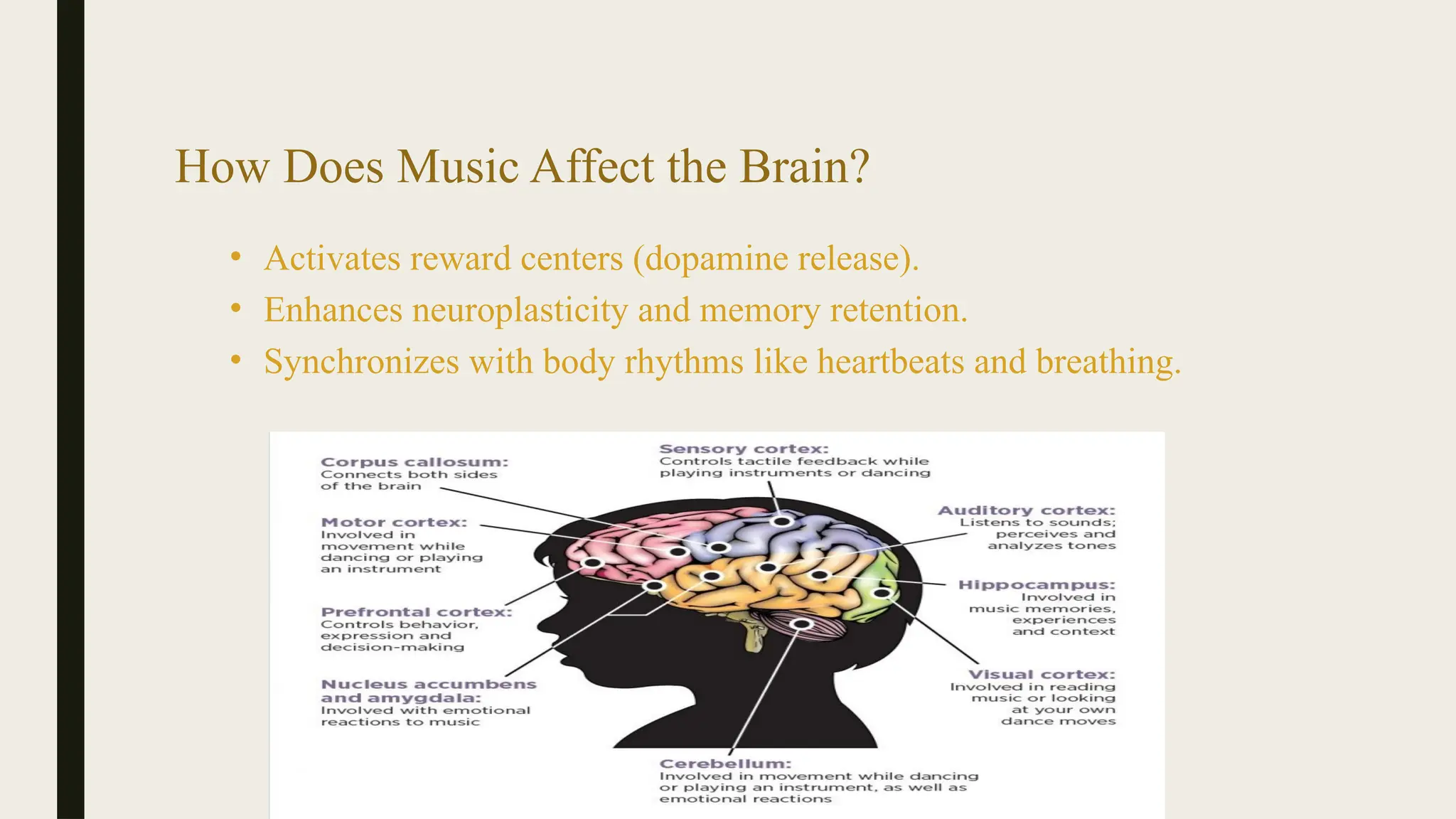 How Does Music Affect the Brain?

• Activates reward centers (dopamine release).
• Enhances neuroplasticity and memory retention.
• Synchronizes with body rhythms like heartbeats and breathing.

Corpus callosum: Connects both sides of the brain

Motor cortex: Involved in movement while dancing or playing an instrument

Prefrontal cortex: Controls behavior, expression and decision-making

Nucleus accumbens and amygdala: Involved with emotional reactions to music

Sensory cortex: Controls tactile feedback while playing instruments or dancing

Auditory cortex: Listens to sounds; perceives and analyzes tones

Hippocampus: Involved in music memories, experiences and context

Visual cortex: Involved in reading music or looking at your own dance moves

Cerebellum: Involved in movement while dancing or playing an instrument, as well as emotional reactions